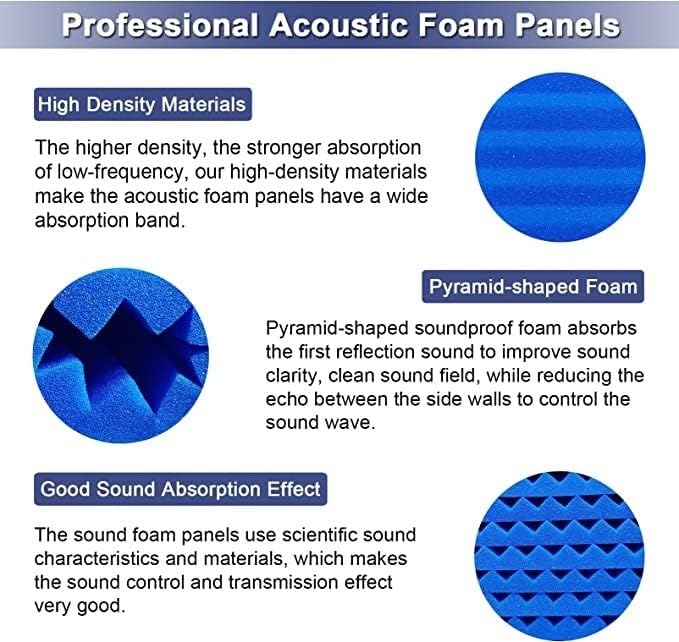 Professional Acoustic Foam Panels

High Density Materials

The higher density, the stronger absorption of low-frequency, our high-density materials make the acoustic foam panels have a wide absorption band.

Pyramid-shaped Foam

Pyramid-shaped soundproof foam absorbs the first reflection sound to improve sound clarity, clean sound field, while reducing the echo between the side walls to control the sound wave.

Good Sound Absorption Effect

The sound foam panels use scientific sound characteristics and materials, which makes the sound control and transmission effect very good.